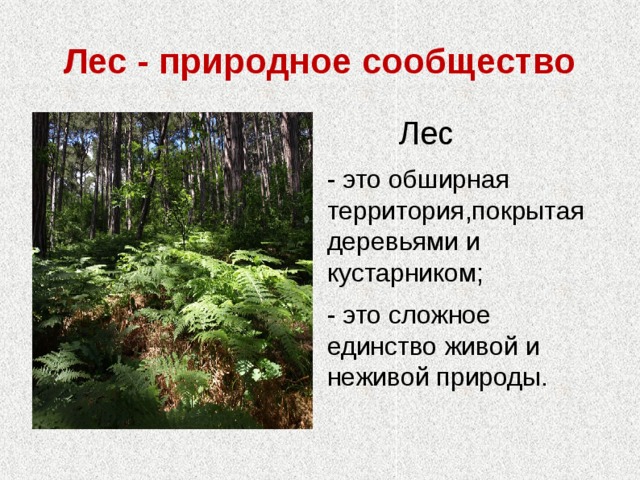 Лес - природное сообщество

Лес

- это обширная территория,покрытая деревьями и кустарником;

- это сложное единство живой и неживой природы.